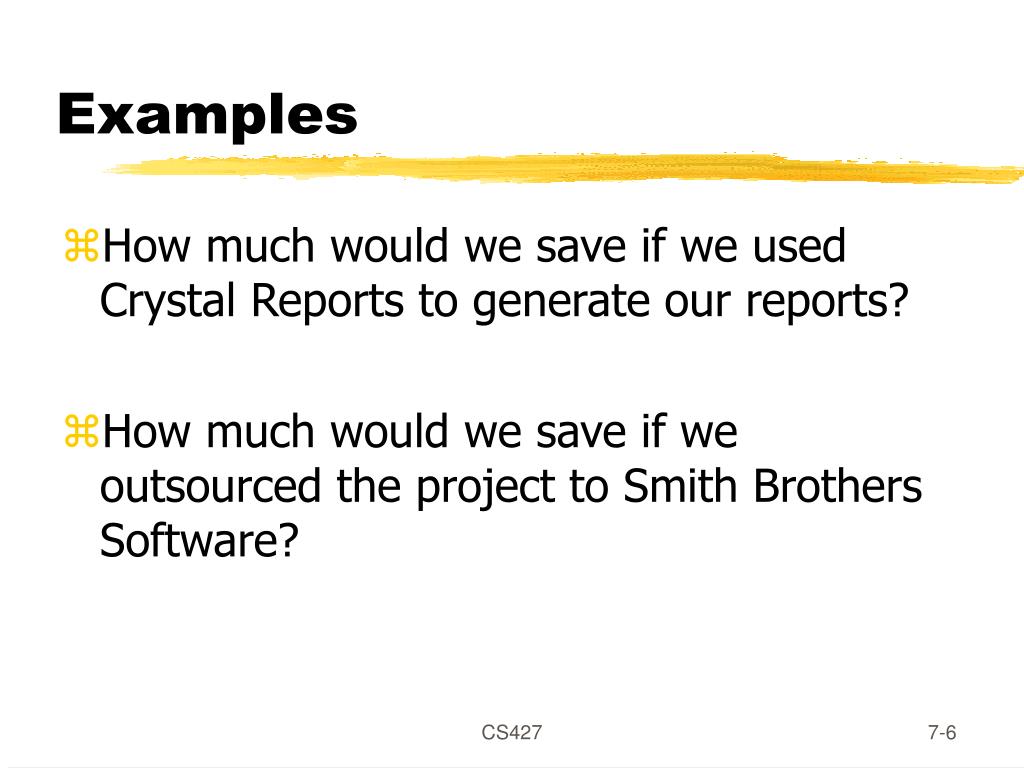 Examples

⌘How much would we save if we used Crystal Reports to generate our reports?

⌘How much would we save if we outsourced the project to Smith Brothers Software?

CS427

7-6